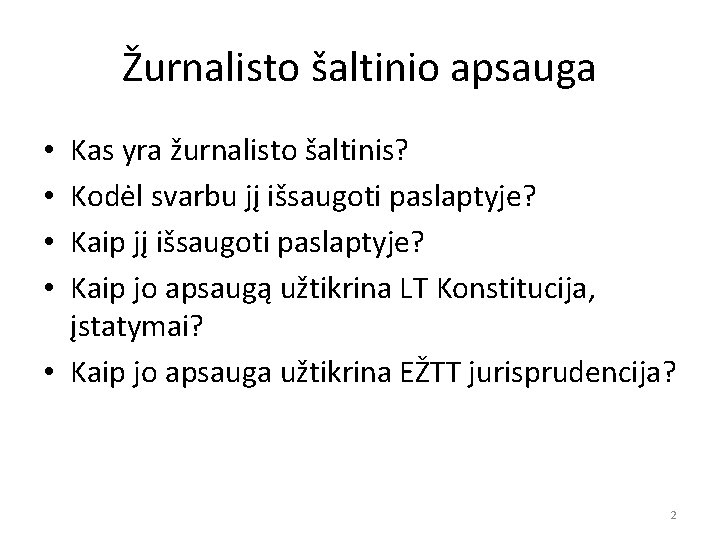 Žurnalisto šaltinio apsauga

• Kas yra žurnalisto šaltinis?
• Kodėl svarbu jį išsaugoti paslaptyje?
• Kaip jį išsaugoti paslaptyje?
• Kaip jo apsaugą užtikrina LT Konstitucija, įstatymai?
• Kaip jo apsauga užtikrina EŽTT jurisprudencija?

2